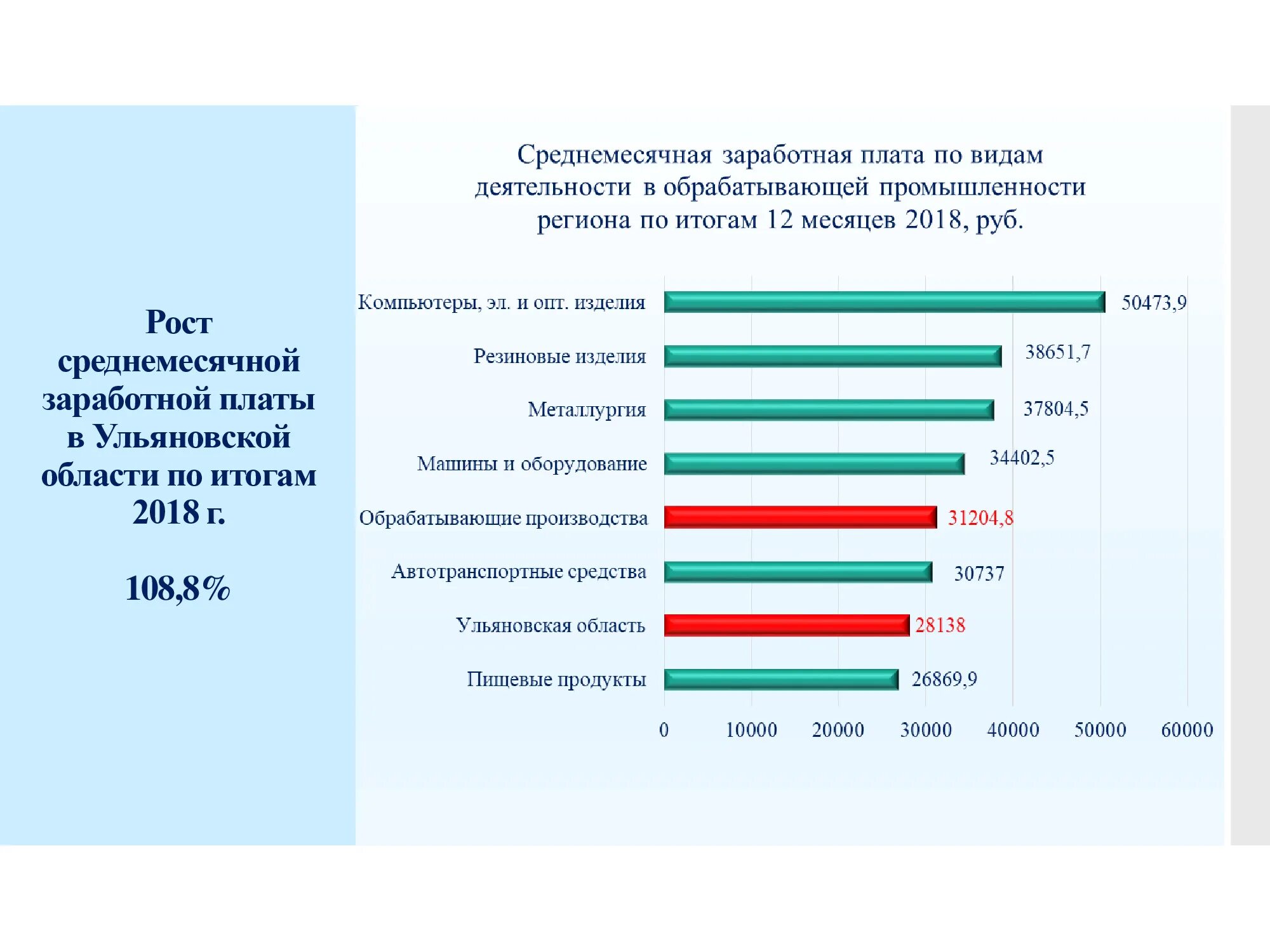 Рост среднемесячной заработной платы в Ульяновской области по итогам 2018 г.

108,8%

Среднемесячная заработная плата по видам деятельности в обрабатывающей промышленности региона по итогам 12 месяцев 2018, руб.

Компьютеры, эл. и опт. изделия 50473,9
Резиновые изделия 38651,7
Металлургия 37804,5
Машины и оборудование 34402,5
Обрабатывающие производства 31204,8
Автотранспортные средства 30737
Ульяновская область 28138
Пищевые продукты 26869,9

0 10000 20000 30000 40000 50000 60000